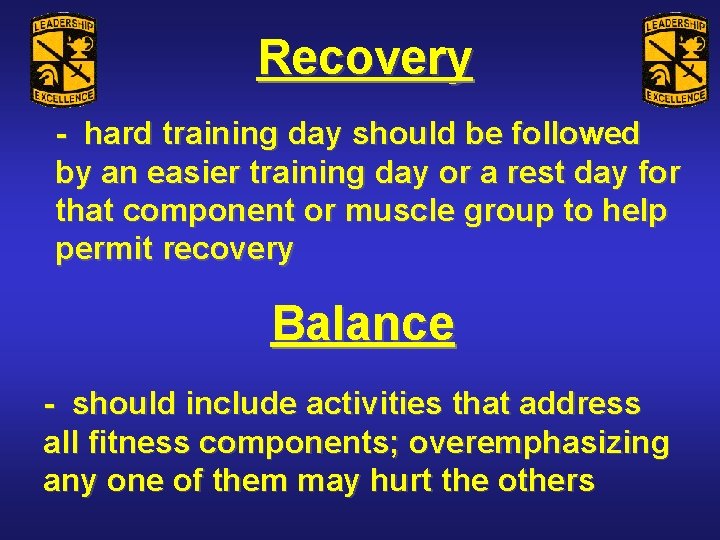 LEADERSHIP
EXCELLENCE

Recovery

LEADERSHIP
EXCELLENCE

- hard training day should be followed by an easier training day or a rest day for that component or muscle group to help permit recovery

Balance

- should include activities that address all fitness components; overemphasizing any one of them may hurt the others